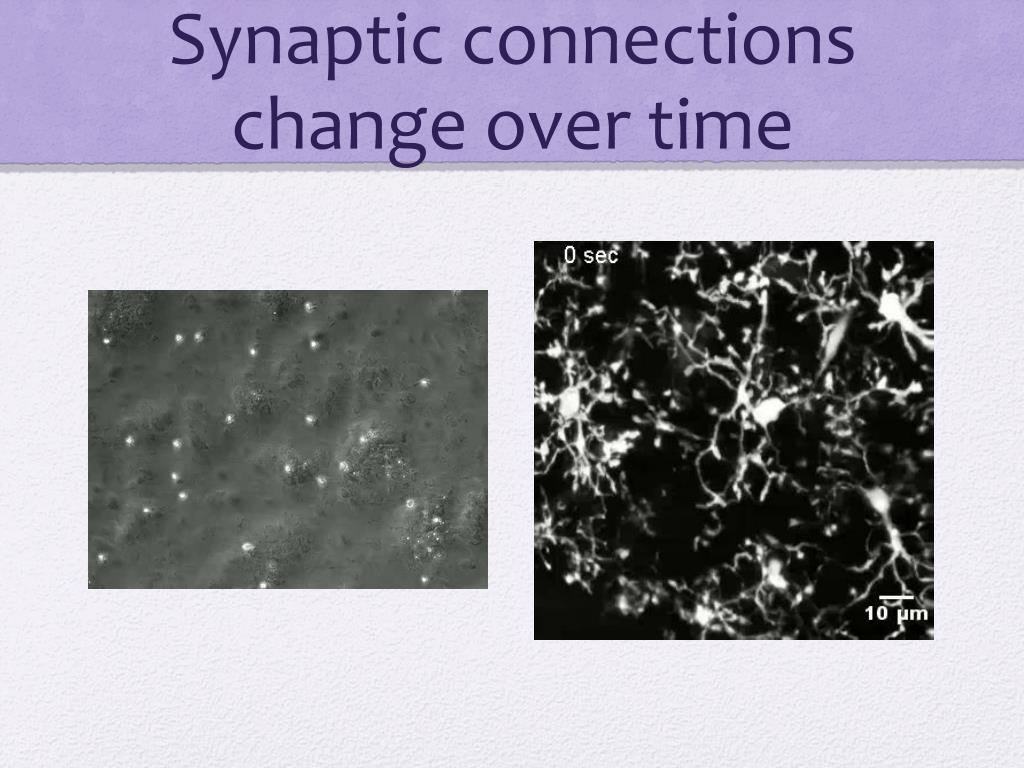 Synaptic connections change over time

0 sec

10 μm